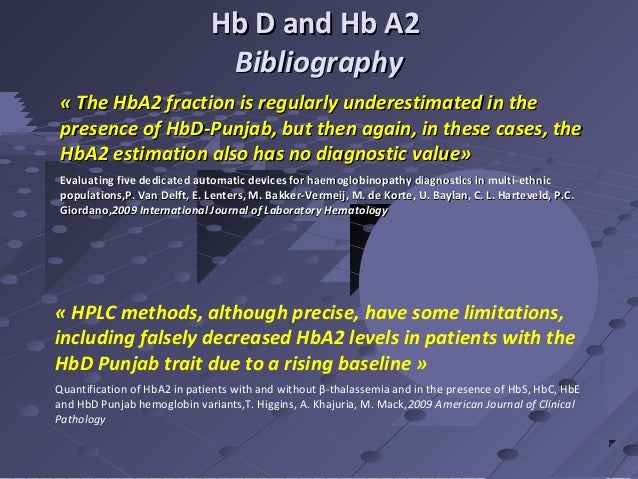 Hb D and Hb A2
Bibliography

« The HbA2 fraction is regularly underestimated in the presence of HbD-Punjab, but then again, in these cases, the HbA2 estimation also has no diagnostic value»

Evaluating five dedicated automatic devices for haemoglobinopathy diagnostics in multi-ethnic populations,P. Van Delft, E. Lenters, M. Bakker-Vermeij, M. de Korte, U. Baylan, C. L. Harteveld, P.C. Giordano,2009 International Journal of Laboratory Hematology

« HPLC methods, although precise, have some limitations, including falsely decreased HbA2 levels in patients with the HbD Punjab trait due to a rising baseline »

Quantification of HbA2 in patients with and without β-thalassemia and in the presence of HbS, HbC, HbE and HbD Punjab hemoglobin variants,T. Higgins, A. Khajuria, M. Mack,2009 American Journal of Clinical Pathology